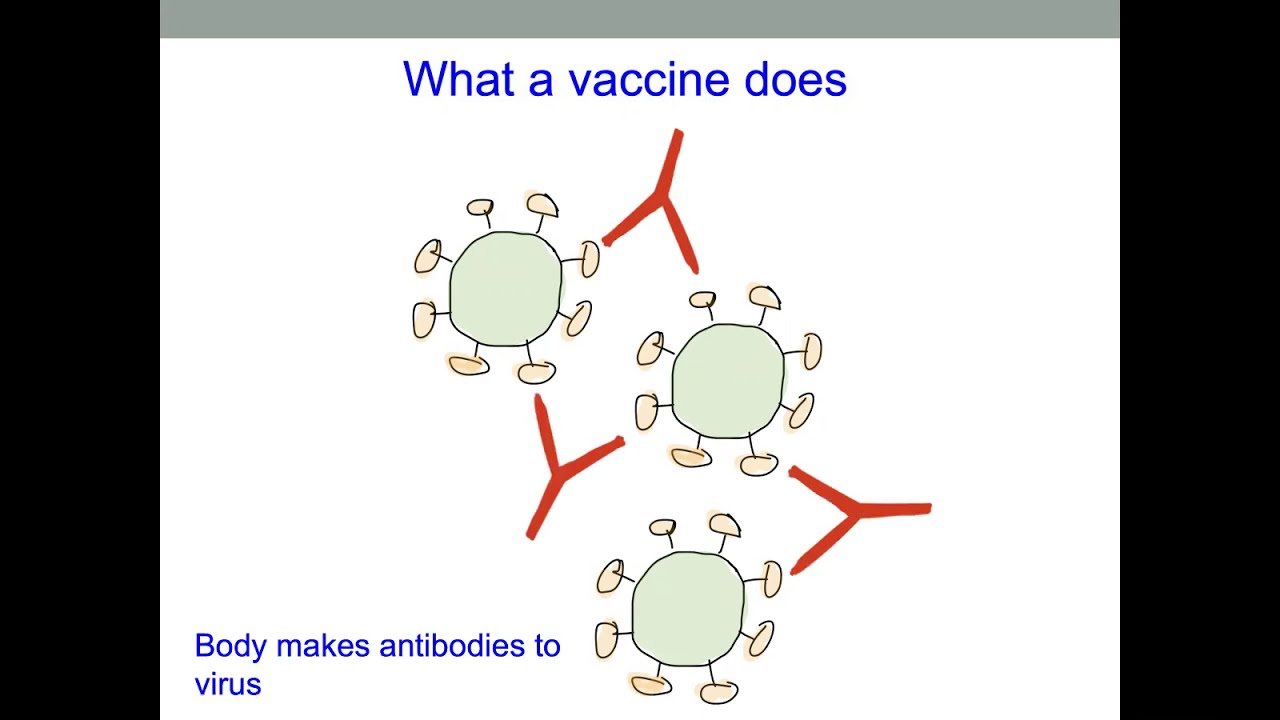 What a vaccine does

Body makes antibodies to virus